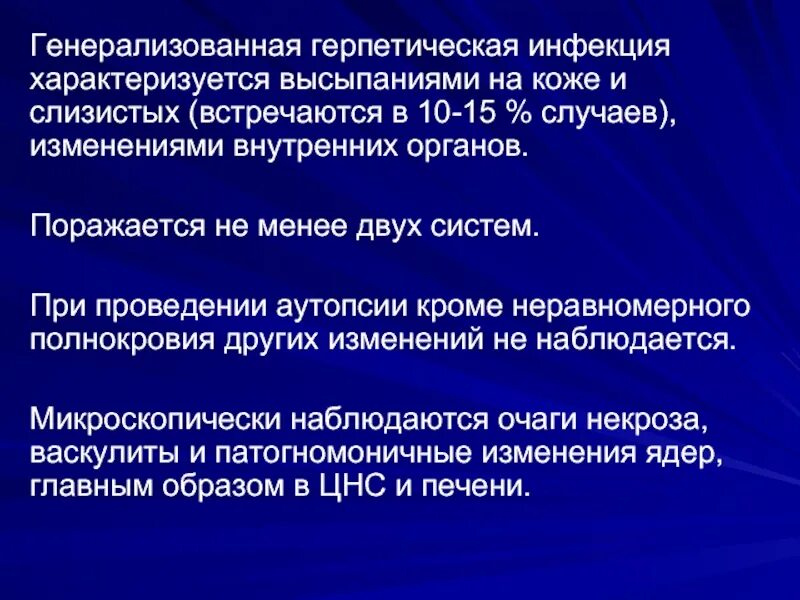 Генерализованная герпетическая инфекция характеризуется высыпаниями на коже и слизистых (встречаются в 10-15 % случаев), изменениями внутренних органов.

Поражается не менее двух систем.

При проведении аутопсии кроме неравномерного полнокровия других изменений не наблюдается.

Микроскопически наблюдаются очаги некроза, васкулиты и патогномоничные изменения ядер, главным образом в ЦНС и печени.